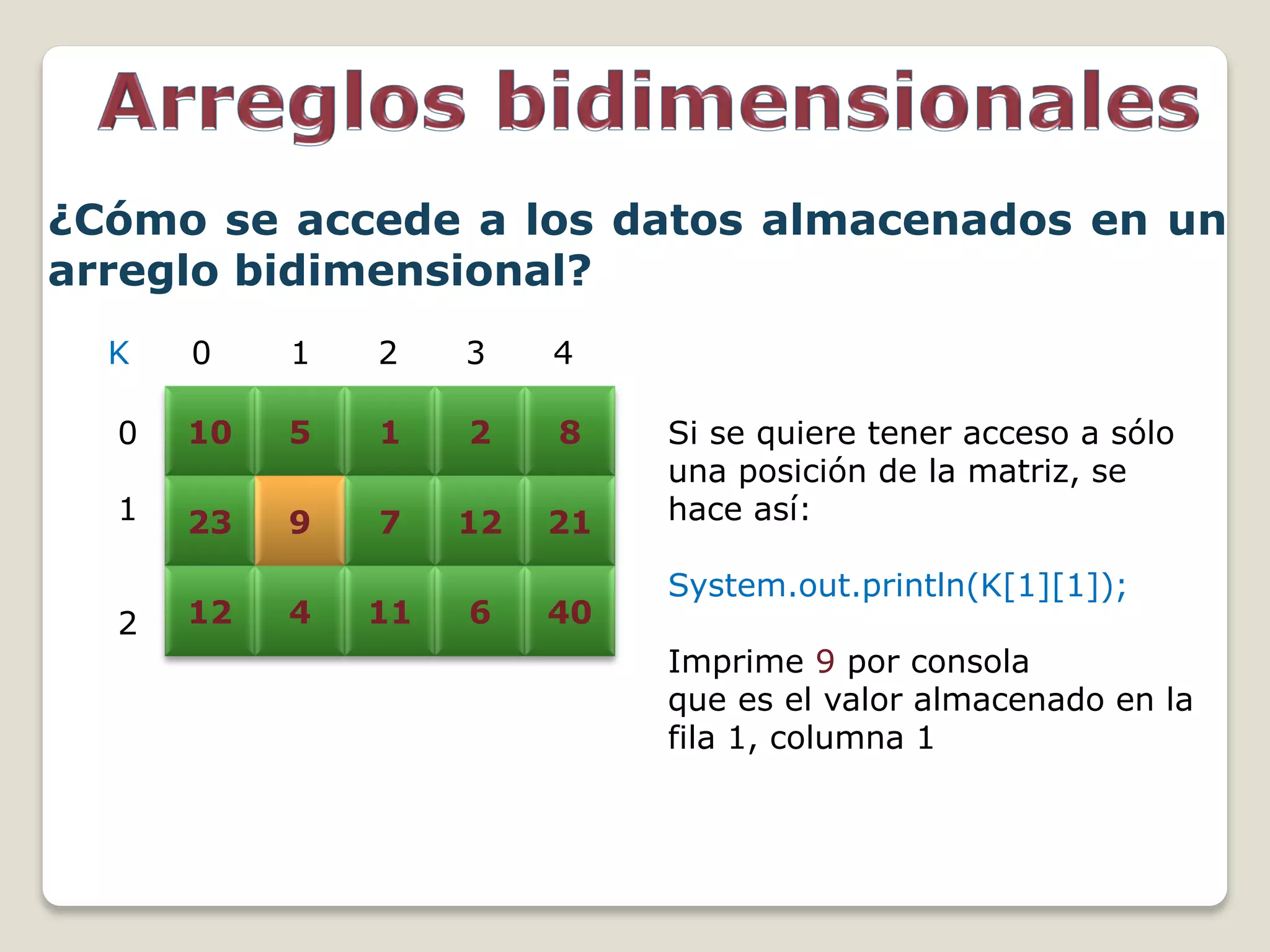 Arreglos bidimensionales

¿Cómo se accede a los datos almacenados en un arreglo bidimensional?

| K | 0 | 1 | 2 | 3 | 4 |
|---|---|---|---|---|---|
| 0 | 10 | 5 | 1 | 2 | 8 |
| 1 | 23 | 9 | 7 | 12 | 21 |
| 2 | 12 | 4 | 11 | 6 | 40 |

Si se quiere tener acceso a sólo una posición de la matriz, se hace así:

System.out.println(K[1][1]);

Imprime 9 por consola que es el valor almacenado en la fila 1, columna 1